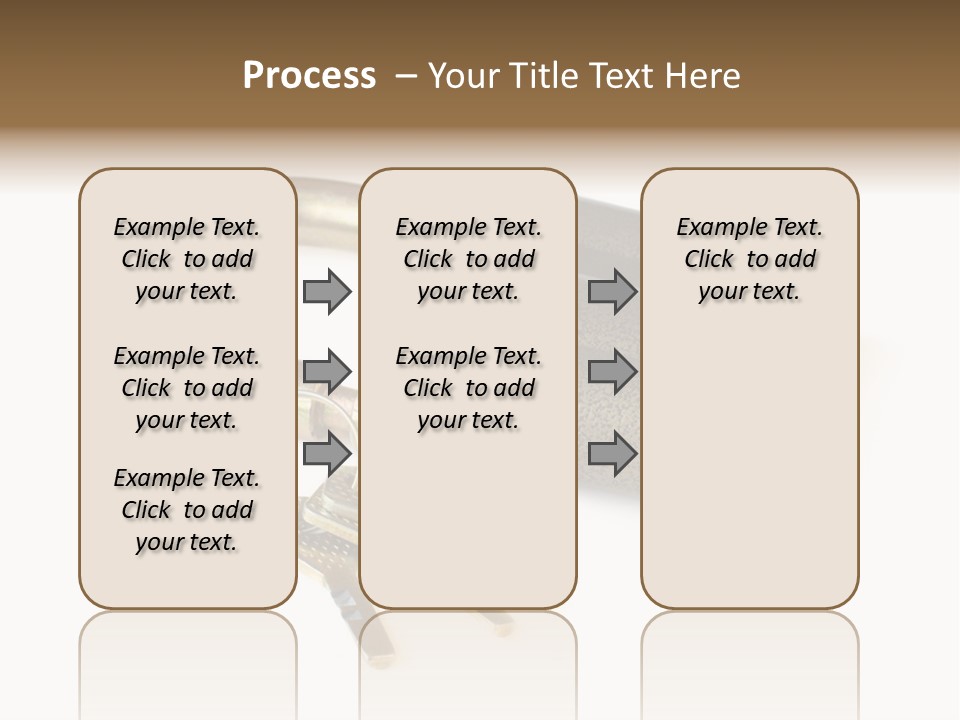 Process – Your Title Text Here

Example Text. Click to add your text.

Example Text. Click to add your text.

Example Text. Click to add your text.

Example Text. Click to add your text.

Example Text. Click to add your text.

Example Text. Click to add your text.